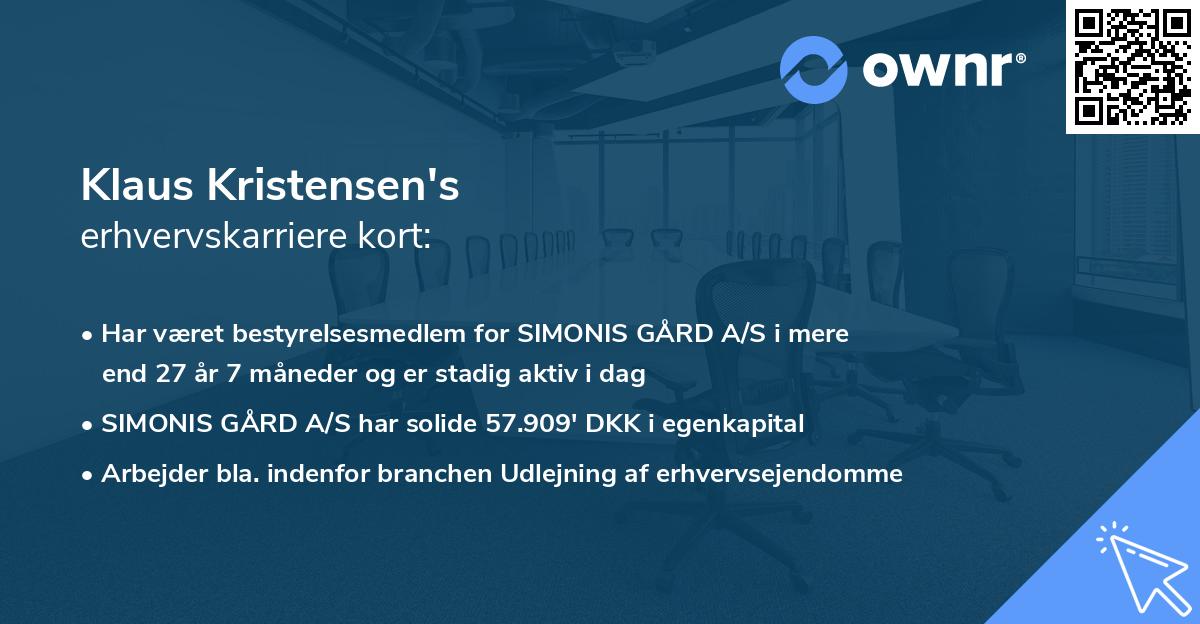 ownr®

Klaus Kristensen's
erhvervskarriere kort:

• Har været bestyrelsesmedlem for SIMONIS GÅRD A/S i mere end 27 år 7 måneder og er stadig aktiv i dag

• SIMONIS GÅRD A/S har solide 57.909' DKK i egenkapital

• Arbejder bla. indenfor branchen Udlejning af erhvervsejendomme